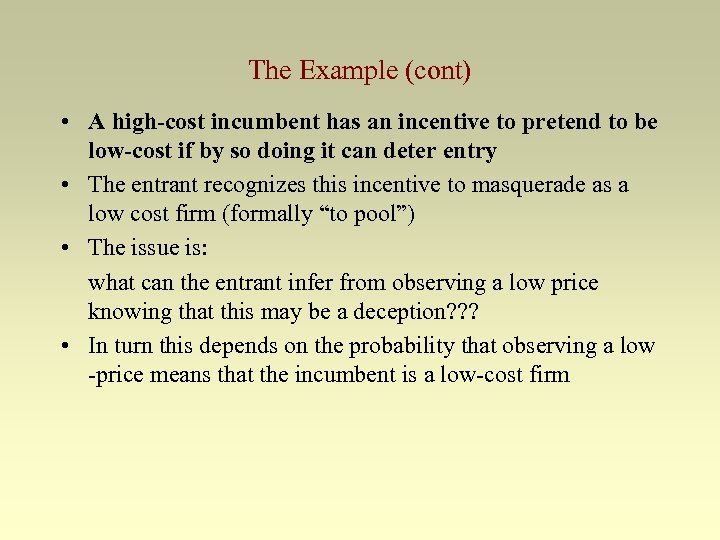 The Example (cont)

• A high-cost incumbent has an incentive to pretend to be low-cost if by so doing it can deter entry

• The entrant recognizes this incentive to masquerade as a low cost firm (formally “to pool”)

• The issue is:

what can the entrant infer from observing a low price knowing that this may be a deception???

• In turn this depends on the probability that observing a low -price means that the incumbent is a low-cost firm